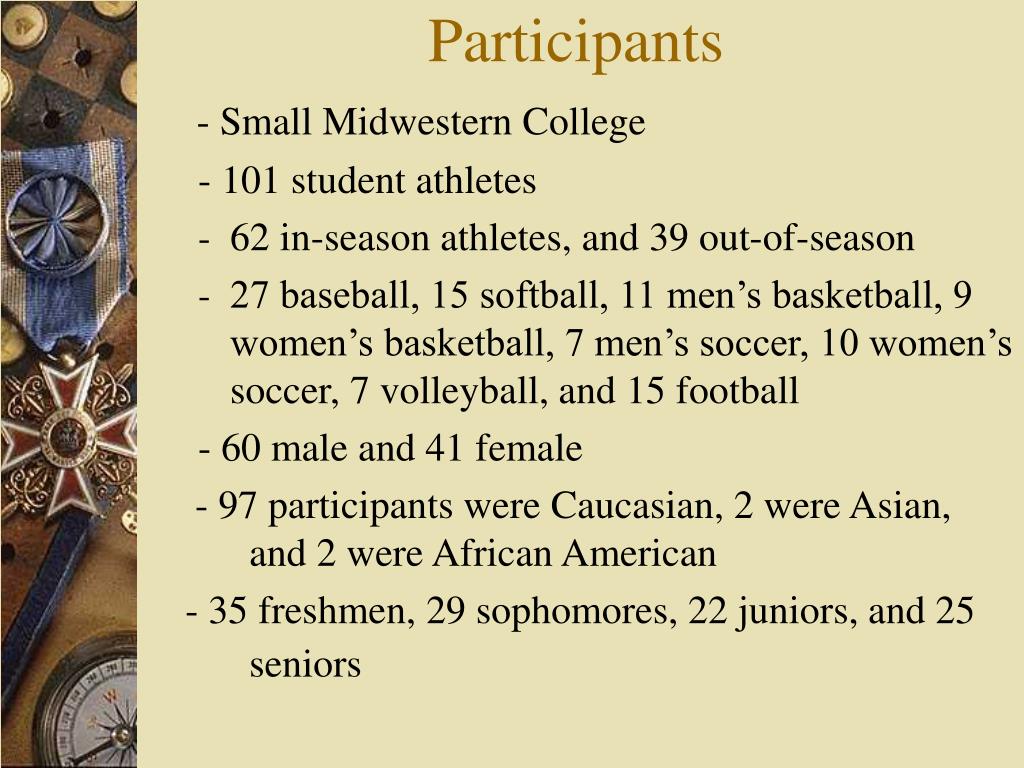 Participants

- Small Midwestern College

- 101 student athletes

- 62 in-season athletes, and 39 out-of-season

- 27 baseball, 15 softball, 11 men’s basketball, 9 women’s basketball, 7 men’s soccer, 10 women’s soccer, 7 volleyball, and 15 football

- 60 male and 41 female

- 97 participants were Caucasian, 2 were Asian, and 2 were African American

- 35 freshmen, 29 sophomores, 22 juniors, and 25 seniors